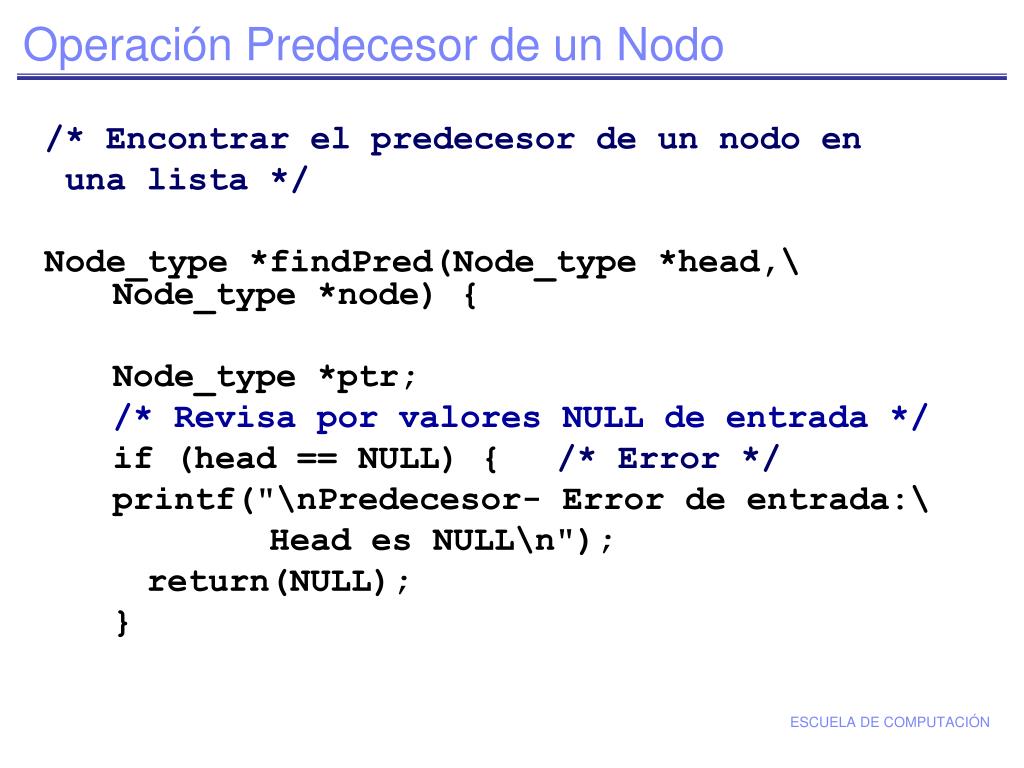 Operación Predecesor de un Nodo

/* Encontrar el predecesor de un nodo en una lista */

Node_type *findPred(Node_type *head,\
Node_type *node) {

Node_type *ptr;
/* Revisa por valores NULL de entrada */
if (head == NULL) { /* Error */
printf("\nPredecesor- Error de entrada:\
Head es NULL\n");
return(NULL);
}

ESCUELA DE COMPUTACIÓN